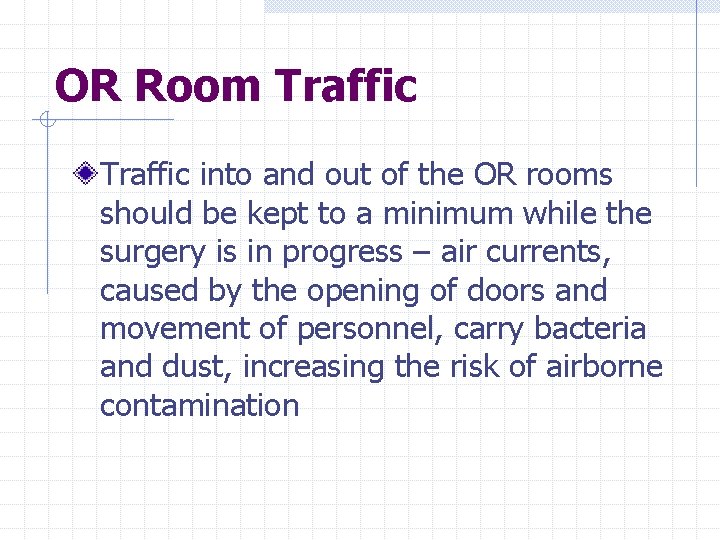 OR Room Traffic

Traffic into and out of the OR rooms should be kept to a minimum while the surgery is in progress – air currents, caused by the opening of doors and movement of personnel, carry bacteria and dust, increasing the risk of airborne contamination